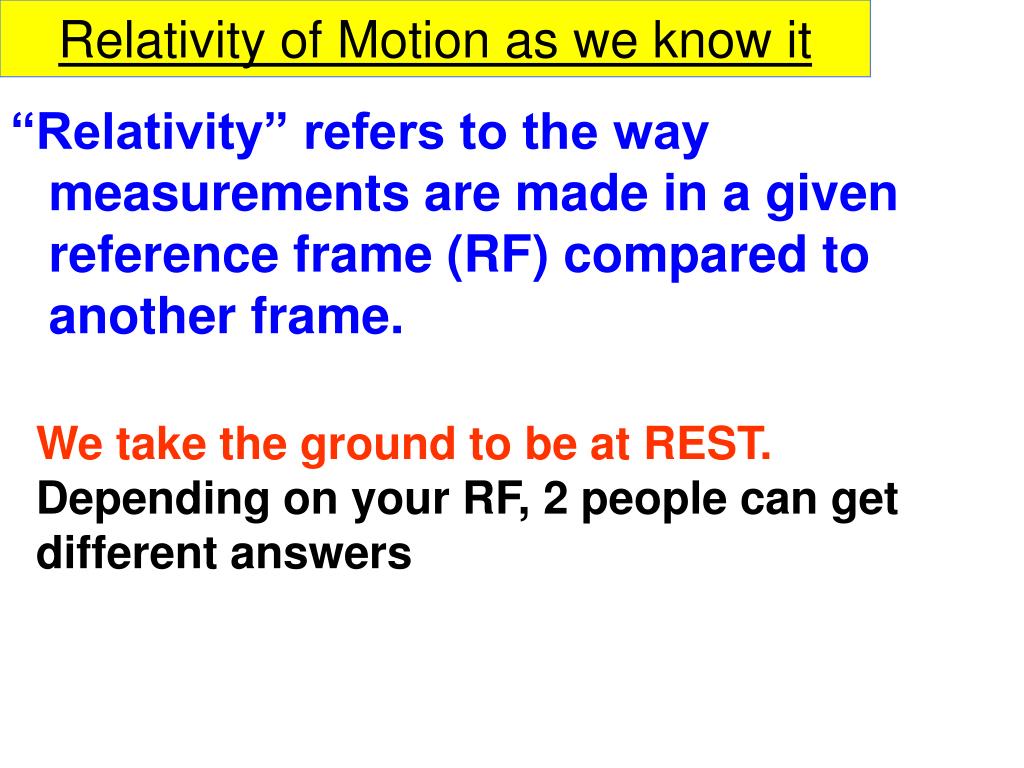 Relativity of Motion as we know it

“Relativity” refers to the way measurements are made in a given reference frame (RF) compared to another frame.

We take the ground to be at REST.
Depending on your RF, 2 people can get different answers